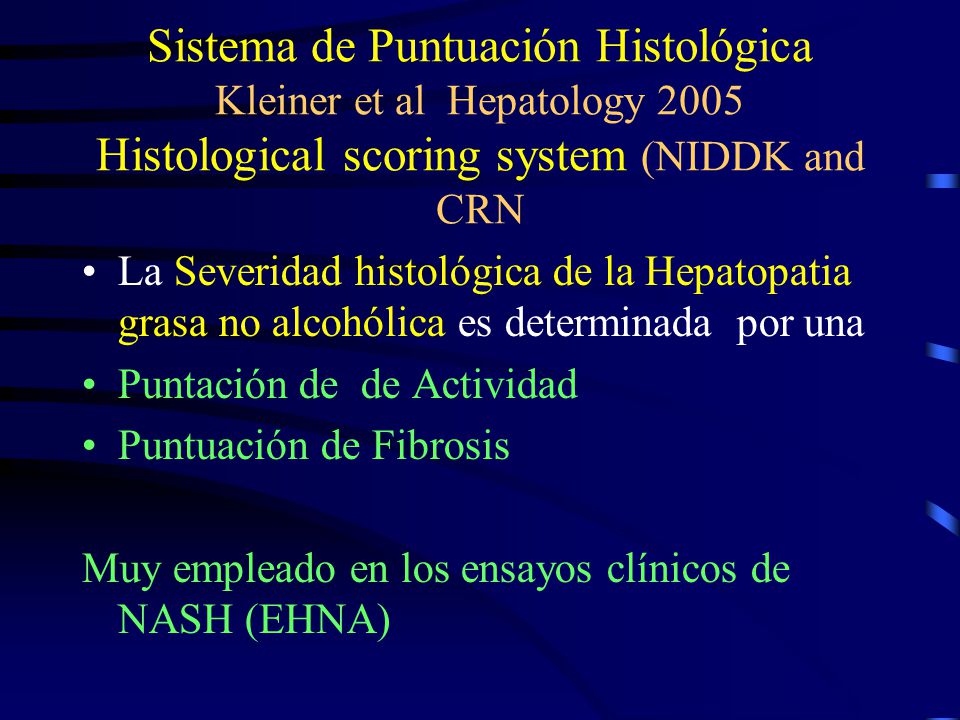 Sistema de Puntuación Histológica
Kleiner et al Hepatology 2005
Histological scoring system (NIDDK and CRN

• La Severidad histológica de la Hepatopatia grasa no alcohólica es determinada por una
• Puntación de de Actividad
• Puntuación de Fibrosis

Muy empleado en los ensayos clínicos de NASH (EHNA)